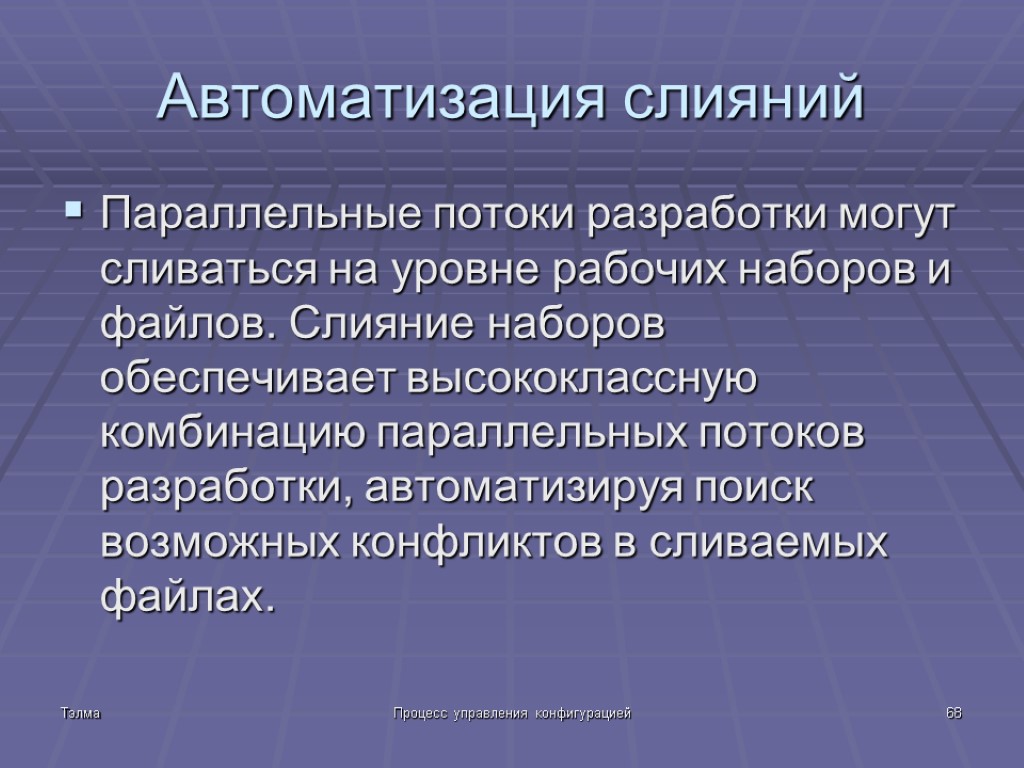 Автоматизация слияний

Параллельные потоки разработки могут сливаться на уровне рабочих наборов и файлов. Слияние наборов обеспечивает высококлассную комбинацию параллельных потоков разработки, автоматизируя поиск возможных конфликтов в сливаемых файлах.

Тэлма

Процесс управления конфигурацией

68